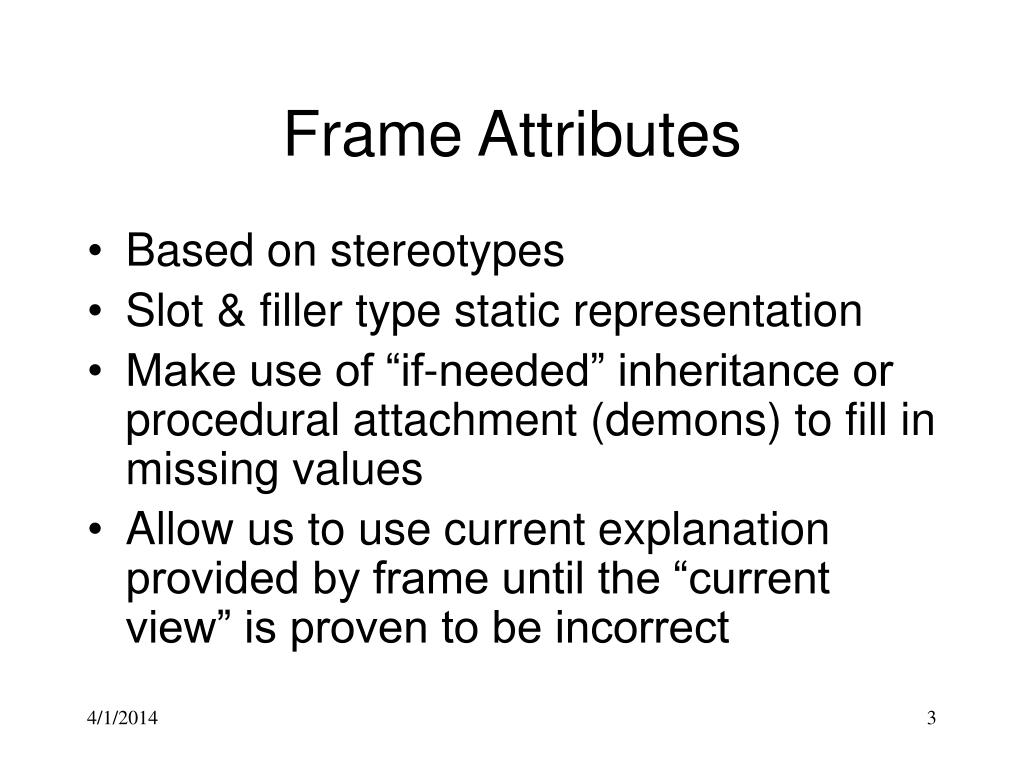 Frame Attributes

• Based on stereotypes
• Slot & filler type static representation
• Make use of “if-needed” inheritance or procedural attachment (demons) to fill in missing values
• Allow us to use current explanation provided by frame until the “current view” is proven to be incorrect

4/1/2014

3